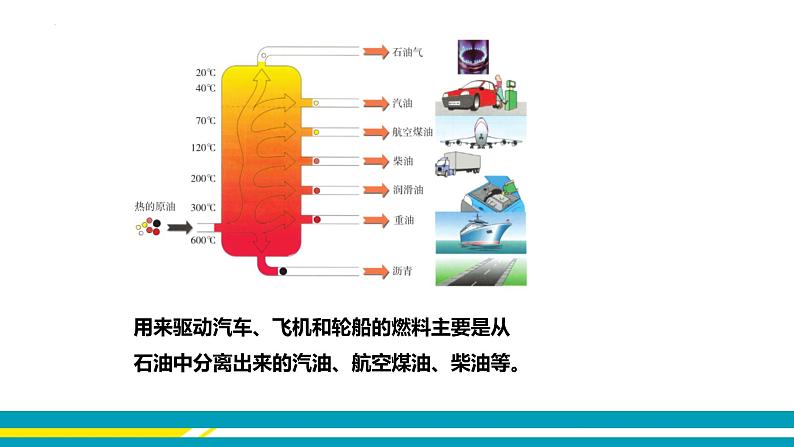 20℃
40℃
70℃
120℃
200℃
300℃
600℃
热的原油

石油气
汽油
航空煤油
柴油
润滑油
重油
沥青

用来驱动汽车、飞机和轮船的燃料主要是从石油中分离出来的汽油、航空煤油、柴油等。